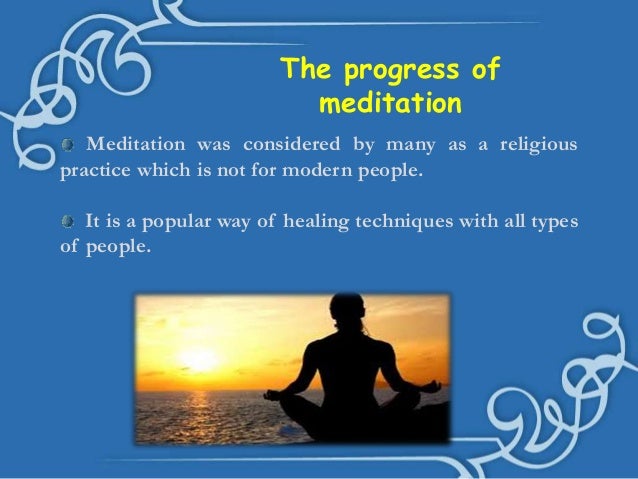 The progress of meditation

Meditation was considered by many as a religious practice which is not for modern people.

It is a popular way of healing techniques with all types of people.